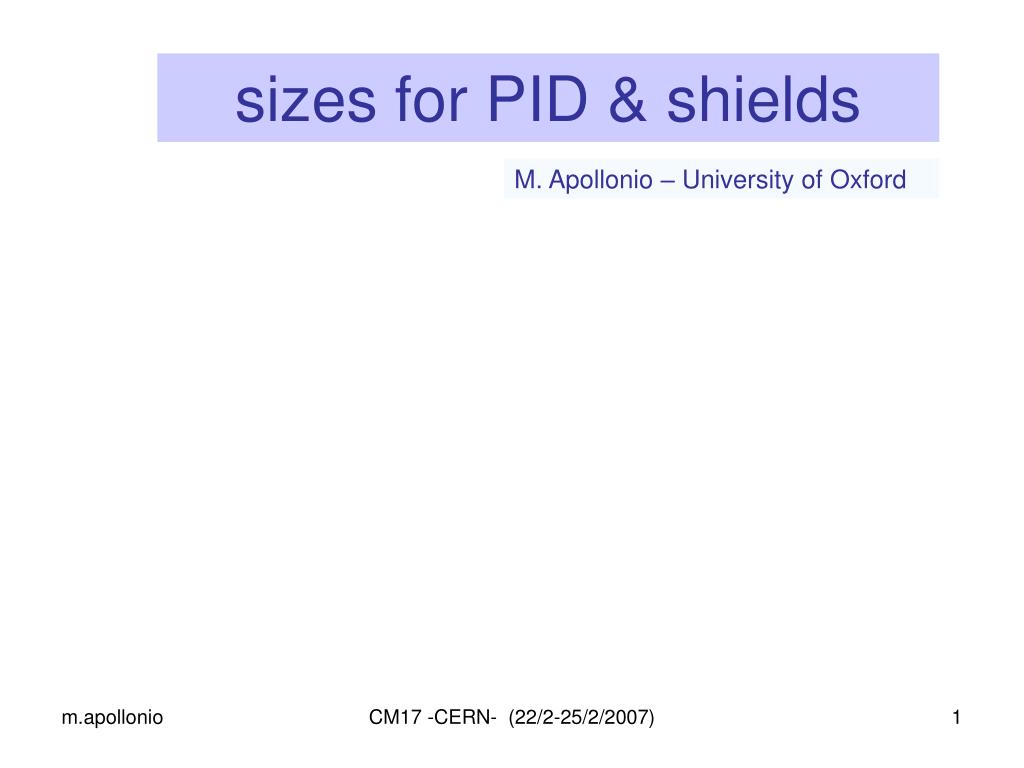 sizes for PID & shields

M. Apollonio – University of Oxford

m.apollonio

CM17 -CERN- (22/2-25/2/2007)

1